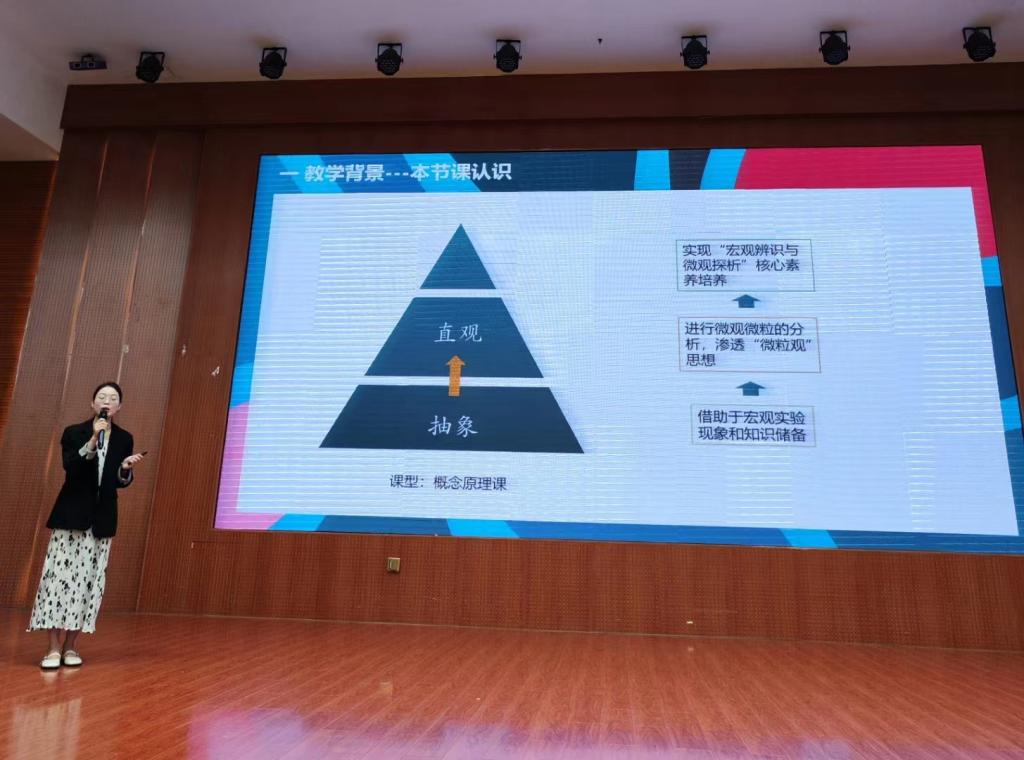 一 教学背景---本节课认识

直观

抽象

课型：概念原理课

实现“宏观辨识与微观探析”核心素养培养

进行微观微粒的分析，渗透“微粒观”思想

借助于宏观实验现象和知识储备